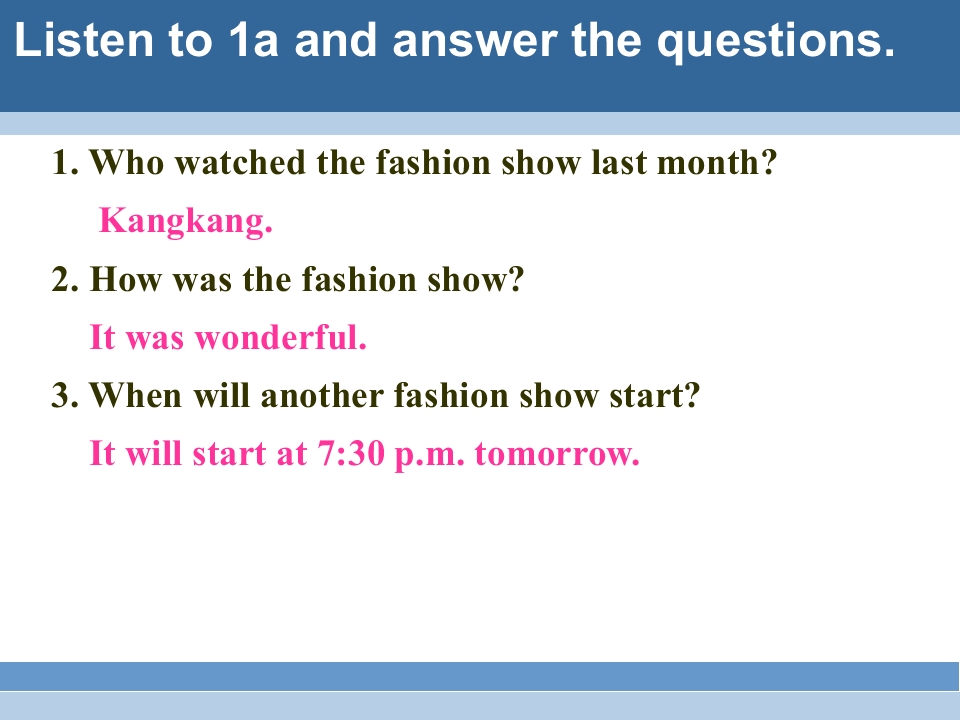 Listen to 1a and answer the questions.

1. Who watched the fashion show last month?

Kangkang.

2. How was the fashion show?

It was wonderful.

3. When will another fashion show start?

It will start at 7:30 p.m. tomorrow.